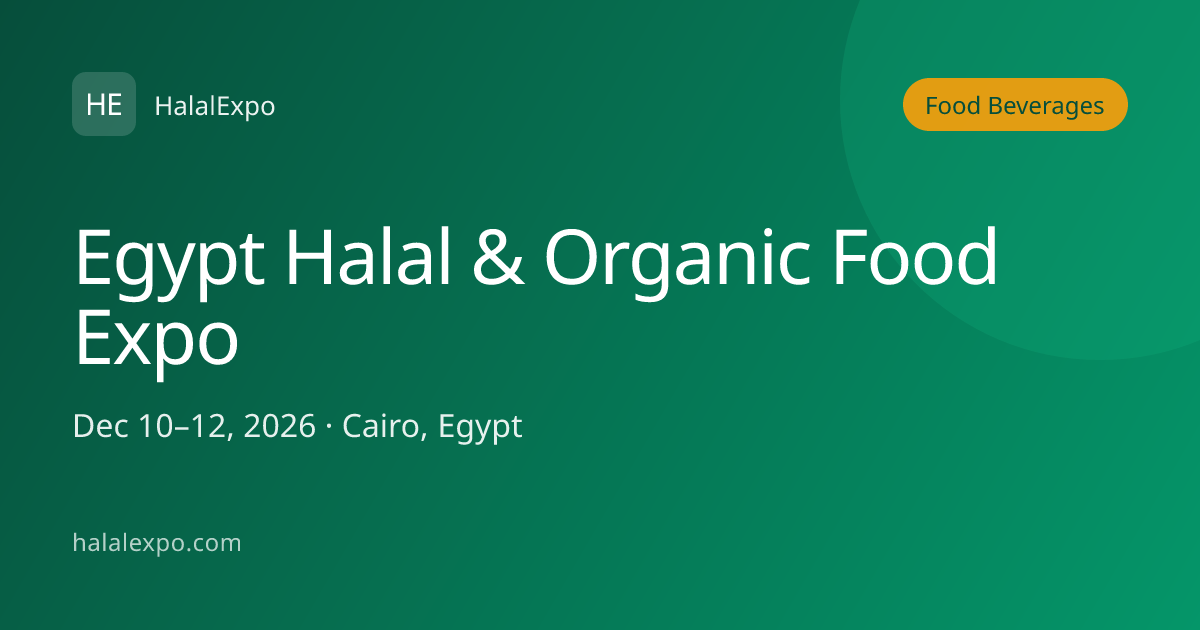 HE HalalExpo

Food Beverages

Egypt Halal & Organic Food Expo

Dec 10–12, 2026 · Cairo, Egypt

halalexpo.com